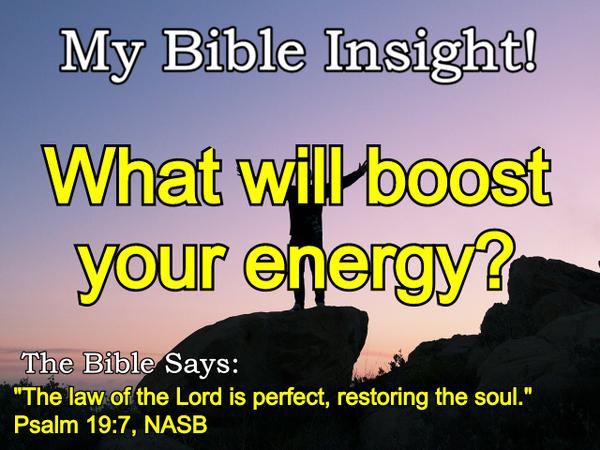 My Bible Insight!

What will boost your energy?

The Bible Says:
"The law of the Lord is perfect, restoring the soul."
Psalm 19:7, NASB